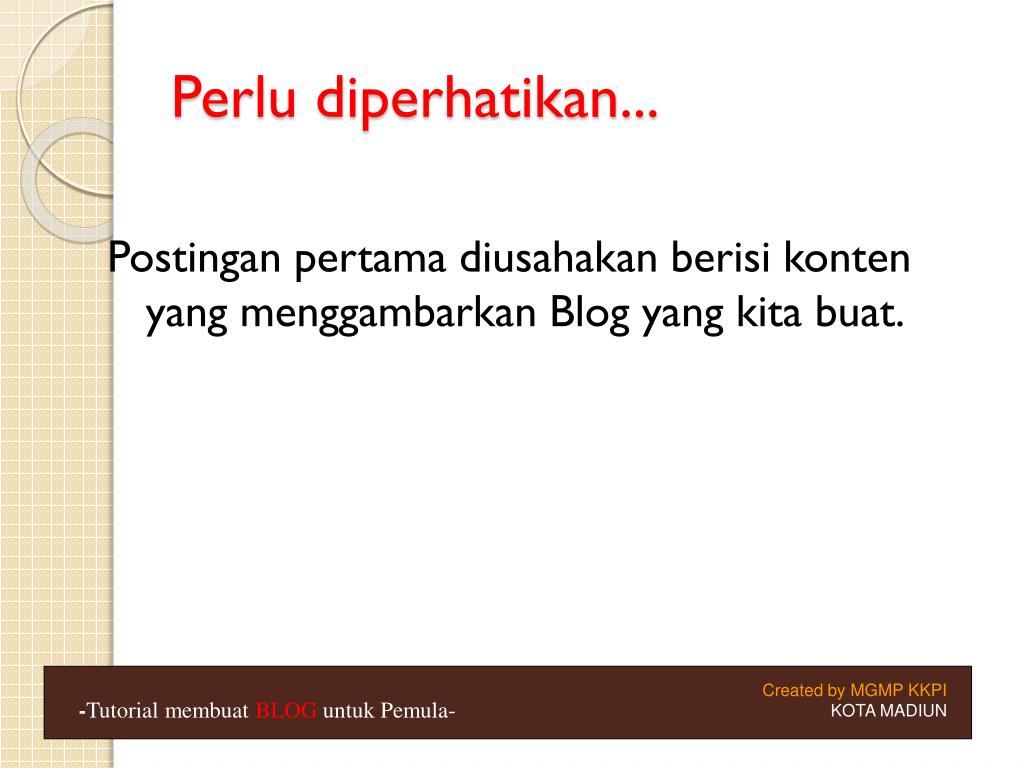 Perlu diperhatikan...

Postingan pertama diusahakan berisi konten yang menggambarkan Blog yang kita buat.

-Tutorial membuat BLOG untuk Pemula-

Created by MGMP KKPI
KOTA MADIUN